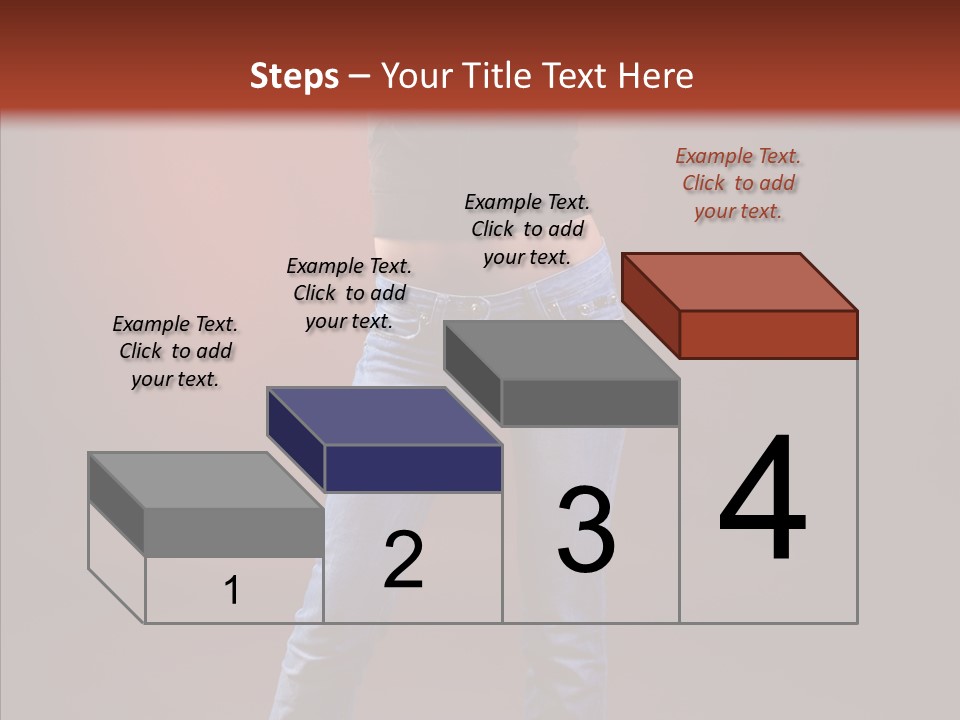 Steps – Your Title Text Here

Example Text. Click to add your text.

Example Text. Click to add your text.

Example Text. Click to add your text.

Example Text. Click to add your text.

1

2

3

4